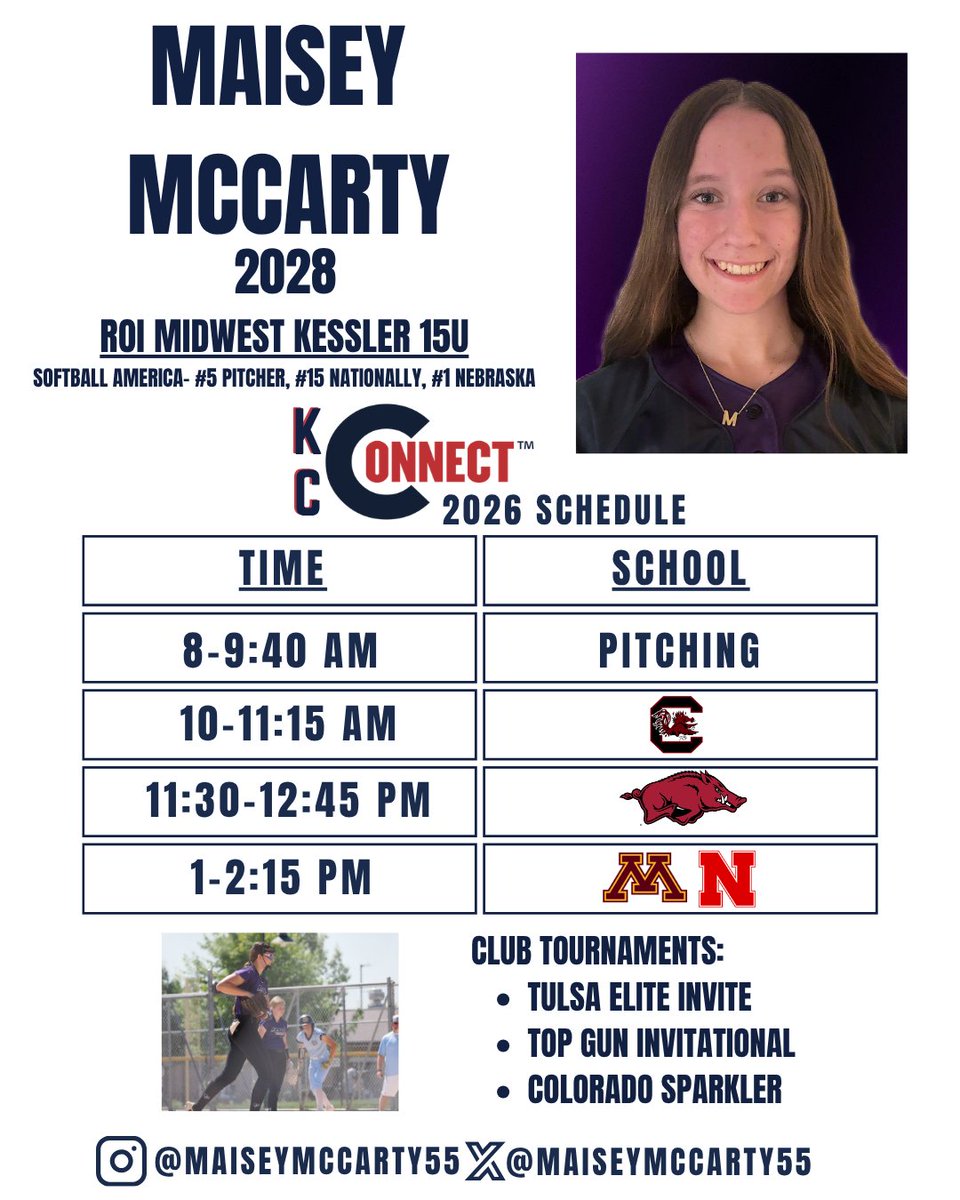 MAISEY MCCARTY
2028
ROI MIDWEST KESSLER 15U
SOFTBALL AMERICA- #5 PITCHER, #15 NATIONALLY, #1 NEBRASKA

KC CONNECT™
2026 SCHEDULE

| TIME | SCHOOL |
|---|---|
| 8-9:40 AM | PITCHING |
| 10-11:15 AM | C |
| 11:30-12:45 PM | |
| 1-2:15 PM | M N |

CLUB TOURNAMENTS:
- TULSA ELITE INVITE
- TOP GUN INVITATIONAL
- COLORADO SPARKLER

@MAISEYMCCARTY55 @MAISEYMCCARTY55